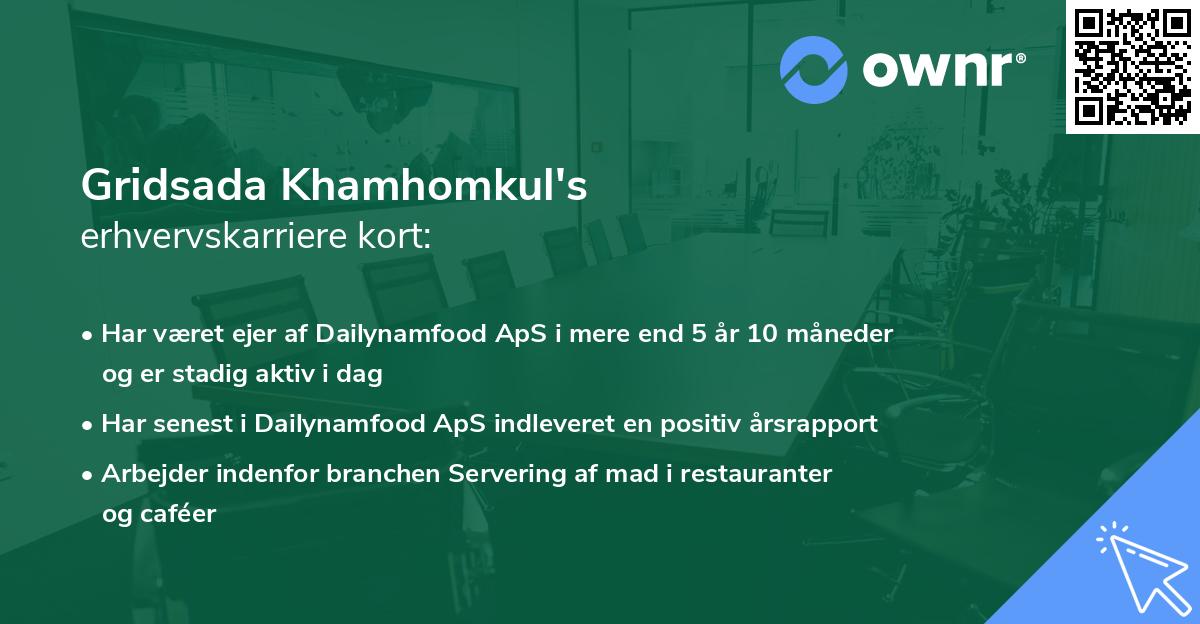 ownr®

Gridsada Khamhomkul's
erhvervskarriere kort:

• Har været ejer af Dailynamfood ApS i mere end 5 år 10 måneder og er stadig aktiv i dag

• Har senest i Dailynamfood ApS indleveret en positiv årsrapport

• Arbejder indenfor branchen Servering af mad i restauranter og caféer